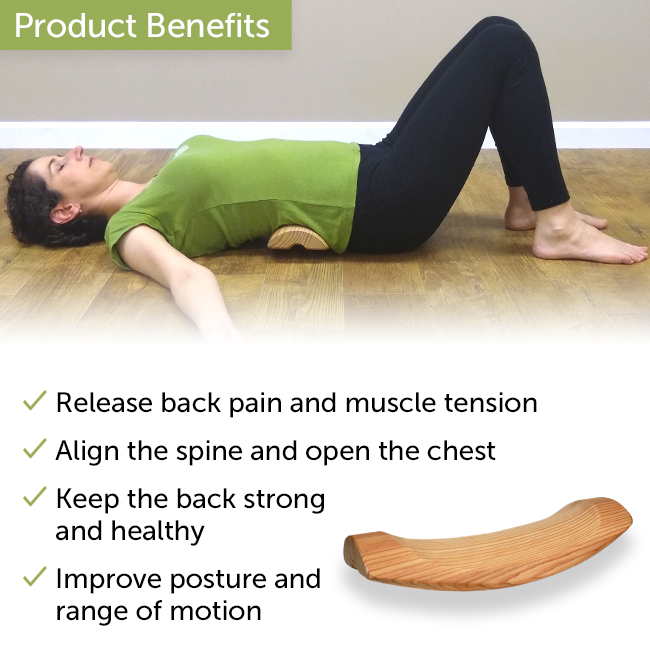 Product Benefits

✓ Release back pain and muscle tension

✓ Align the spine and open the chest

✓ Keep the back strong and healthy

✓ Improve posture and range of motion